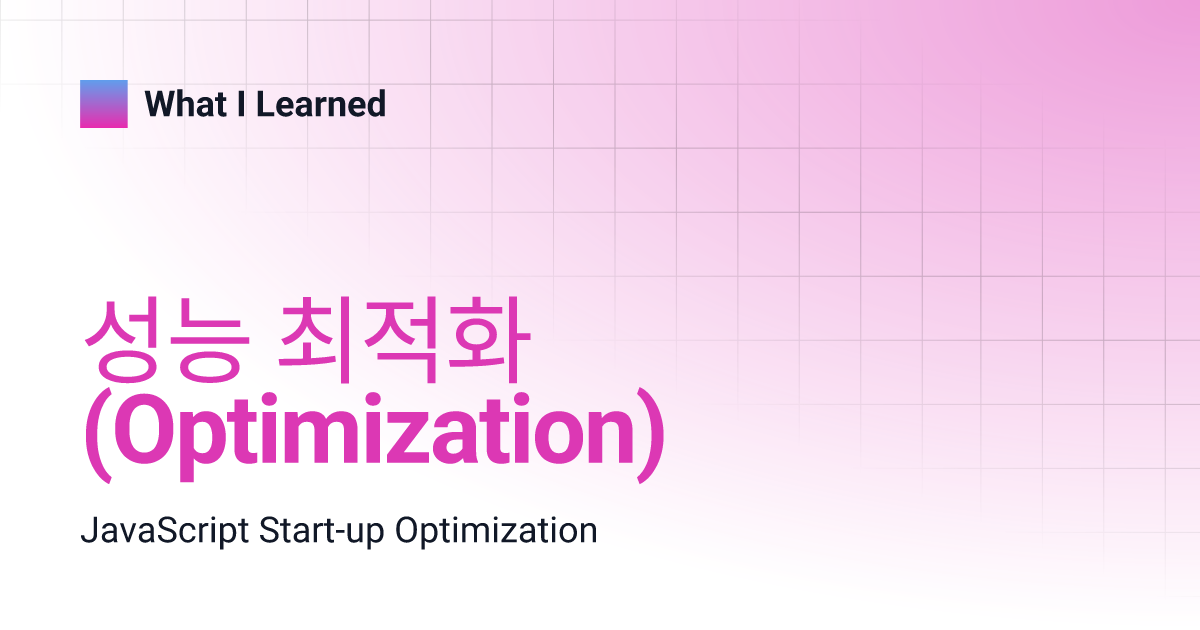 What I Learned

성능 최적화
(Optimization)

JavaScript Start-up Optimization